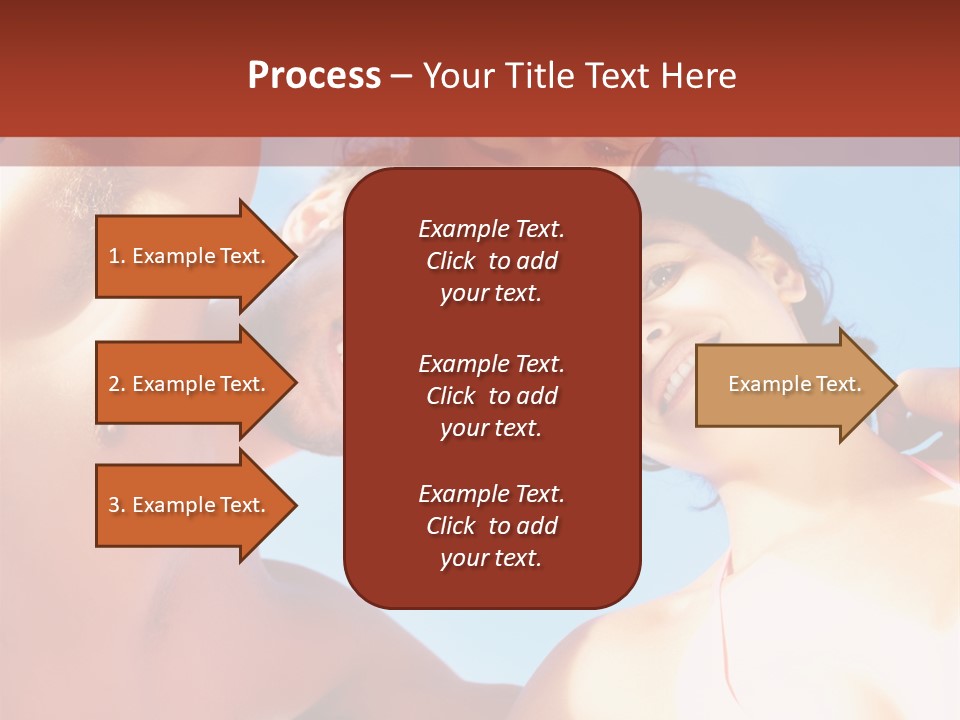 Process – Your Title Text Here

1. Example Text.

2. Example Text.

3. Example Text.

Example Text. Click to add your text.

Example Text. Click to add your text.

Example Text. Click to add your text.

Example Text.